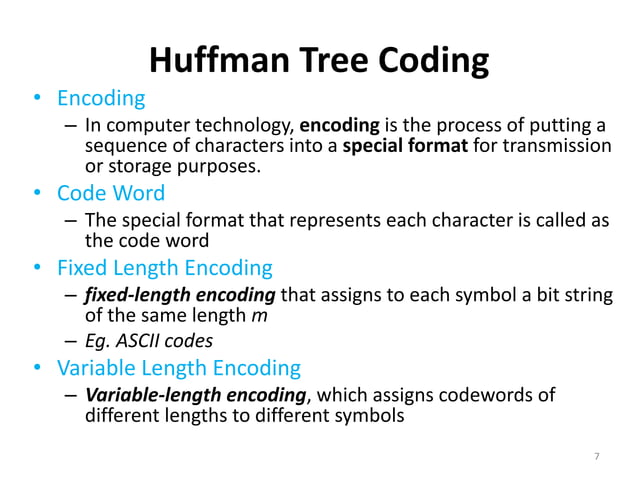 Huffman Tree Coding

• Encoding
– In computer technology, encoding is the process of putting a sequence of characters into a special format for transmission or storage purposes.

• Code Word
– The special format that represents each character is called as the code word

• Fixed Length Encoding
– fixed-length encoding that assigns to each symbol a bit string of the same length m
– Eg. ASCII codes

• Variable Length Encoding
– Variable-length encoding, which assigns codewords of different lengths to different symbols

7